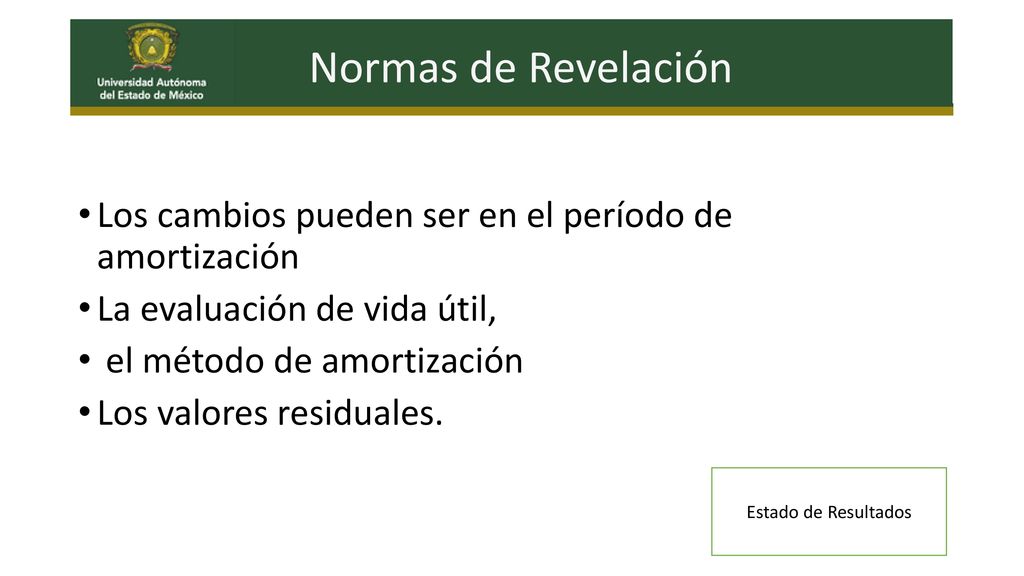 Universidad Autónoma del Estado de México

Normas de Revelación

• Los cambios pueden ser en el período de amortización
• La evaluación de vida útil,
• el método de amortización
• Los valores residuales.

Estado de Resultados